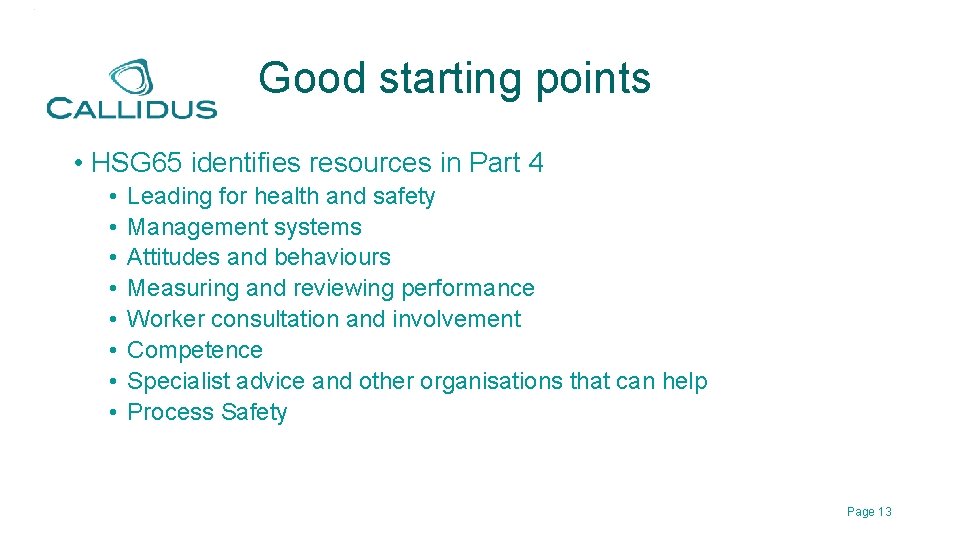 CALLIDUS

Good starting points

• HSG65 identifies resources in Part 4
• Leading for health and safety
• Management systems
• Attitudes and behaviours
• Measuring and reviewing performance
• Worker consultation and involvement
• Competence
• Specialist advice and other organisations that can help
• Process Safety

Page 13